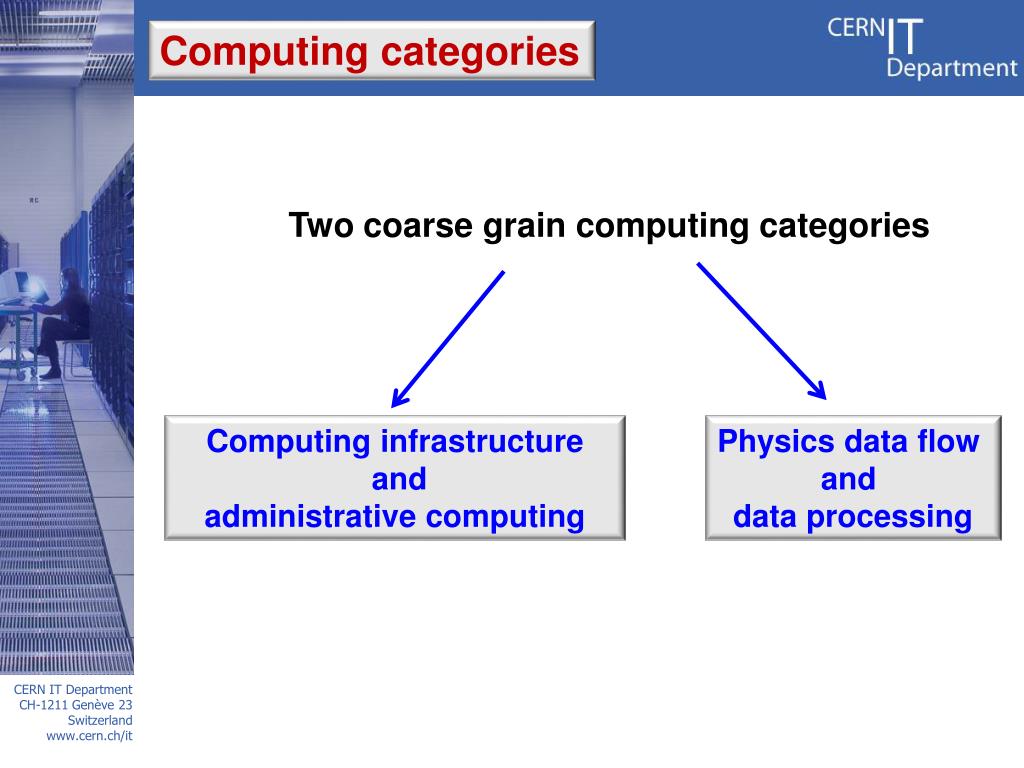 Computing categories

CERN IT Department

Two coarse grain computing categories

Computing infrastructure
and
administrative computing

Physics data flow
and
data processing

CERN IT Department
CH-1211 Genève 23
Switzerland
www.cern.ch/it